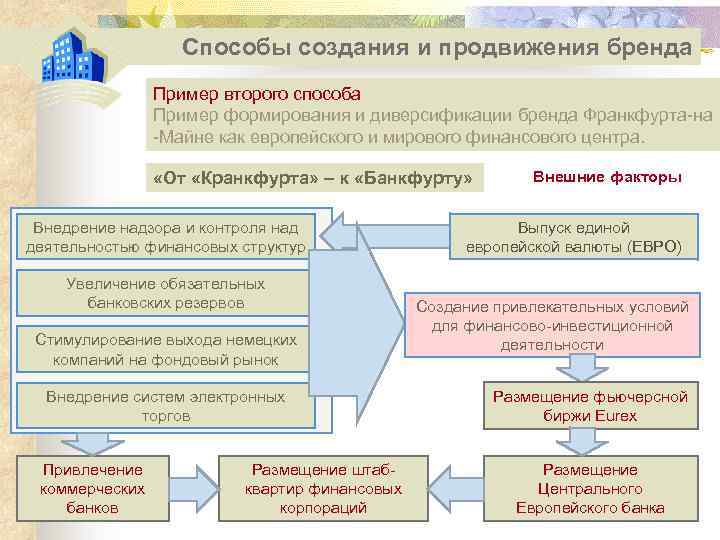 Способы создания и продвижения бренда

Пример второго способа
Пример формирования и диверсификации бренда Франкфурта-на -Майне как европейского и мирового финансового центра.

«От «Кранкфурта» – к «Банкфурту»

Внешние факторы

Внедрение надзора и контроля над деятельностью финансовых структур

Увеличение обязательных банковских резервов

Стимулирование выхода немецких компаний на фондовый рынок

Внедрение систем электронных торгов

Выпуск единой европейской валюты (ЕВРО)

Создание привлекательных условий для финансово-инвестиционной деятельности

Размещение фьючерсной биржи Eurex

Привлечение коммерческих банков

Размещение штаб-квартир финансовых корпораций

Размещение Центрального Европейского банка